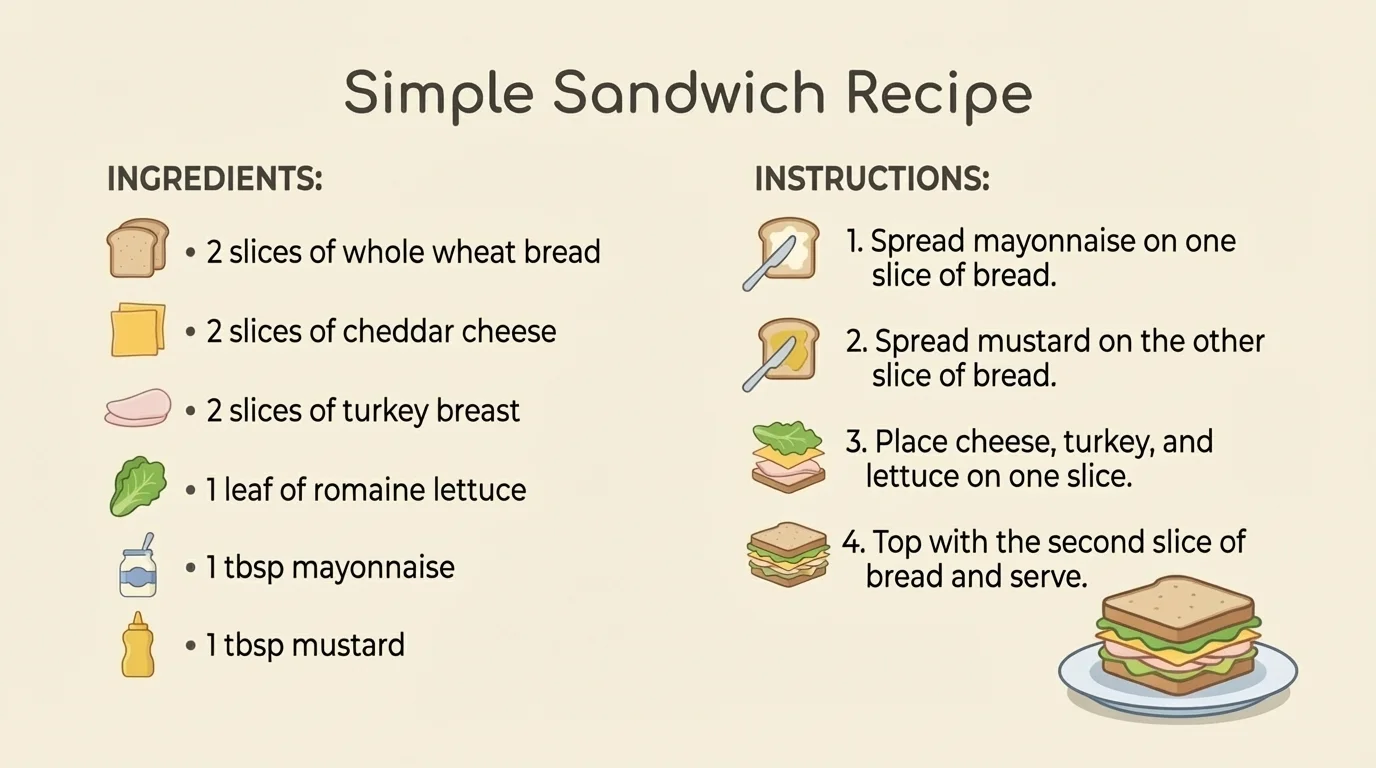 Simple Sandwich Recipe

INGREDIENTS:

• 2 slices of whole wheat bread
• 2 slices of cheddar cheese
• 2 slices of turkey breast
• 1 leaf of romaine lettuce
• 1 tbsp mayonnaise
• 1 tbsp mustard

INSTRUCTIONS:

1. Spread mayonnaise on one slice of bread.
2. Spread mustard on the other slice of bread.
3. Place cheese, turkey, and lettuce on one slice.
4. Top with the second slice of bread and serve.